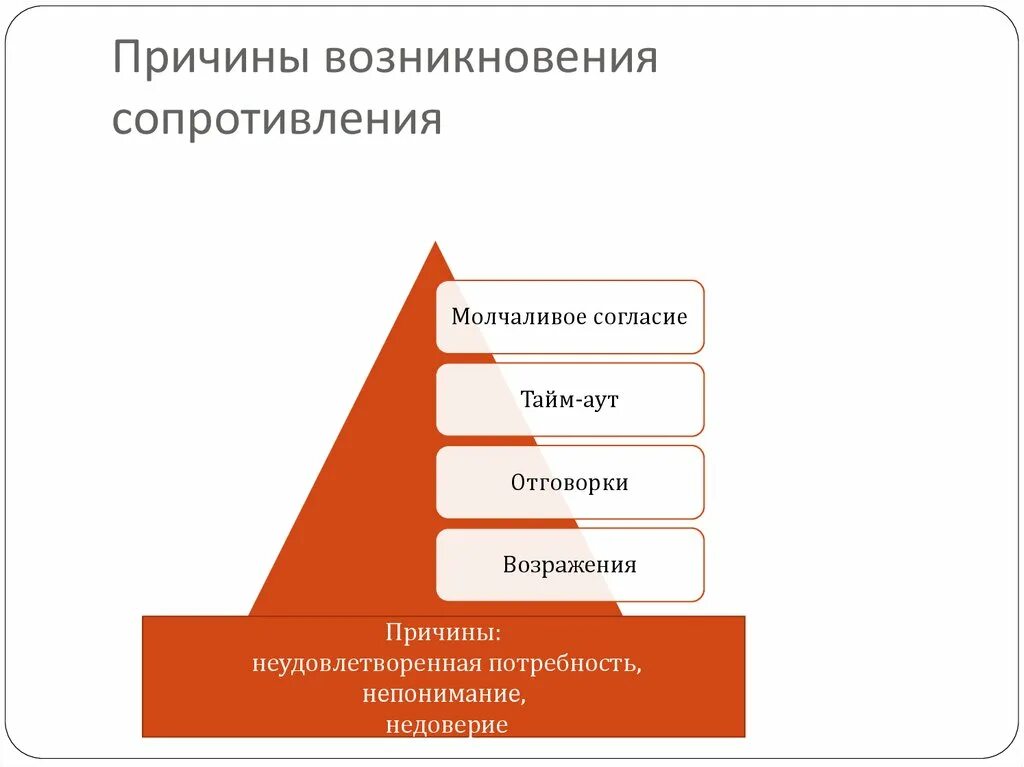 Причины возникновения сопротивления

Молчаливое согласие

Тайм-аут

Отговорки

Возражения

Причины:
неудовлетворенная потребность,
непонимание,
недоверие